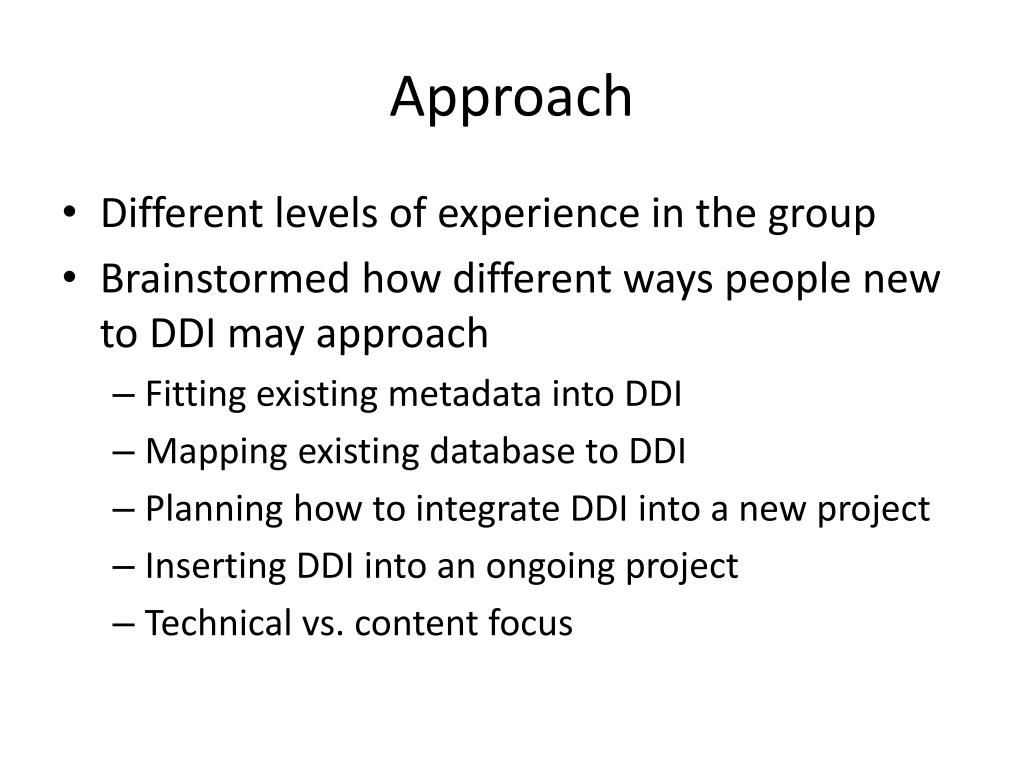 Approach

• Different levels of experience in the group
• Brainstormed how different ways people new to DDI may approach
– Fitting existing metadata into DDI
– Mapping existing database to DDI
– Planning how to integrate DDI into a new project
– Inserting DDI into an ongoing project
– Technical vs. content focus